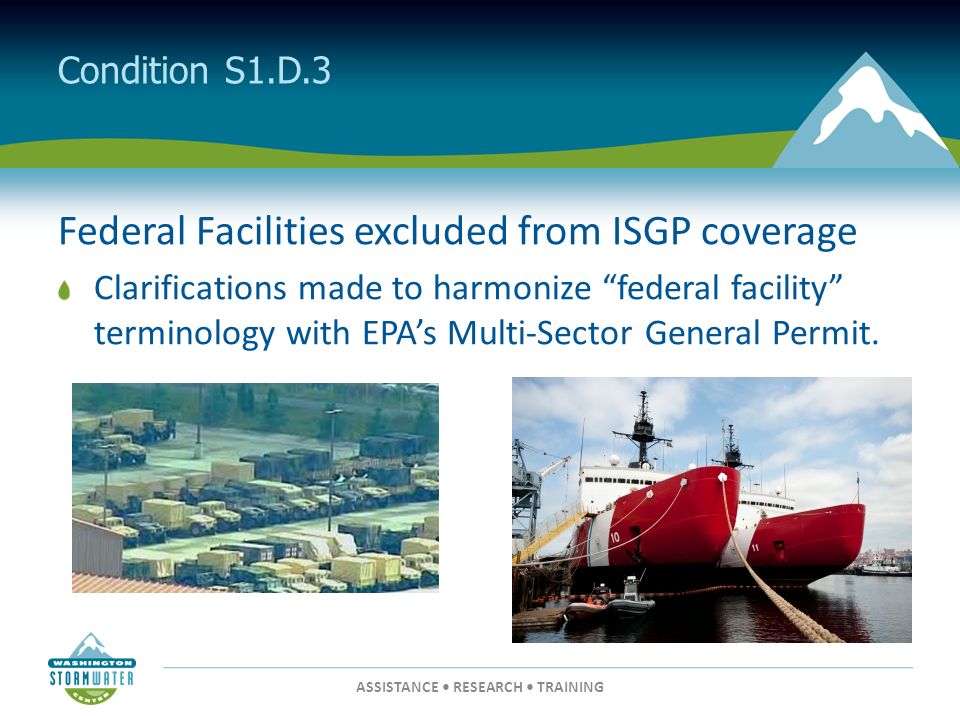 Condition S1.D.3

Federal Facilities excluded from ISGP coverage

Clarifications made to harmonize “federal facility” terminology with EPA’s Multi-Sector General Permit.

10

11

WASHINGTON STORMWATER CENTER

ASSISTANCE • RESEARCH • TRAINING